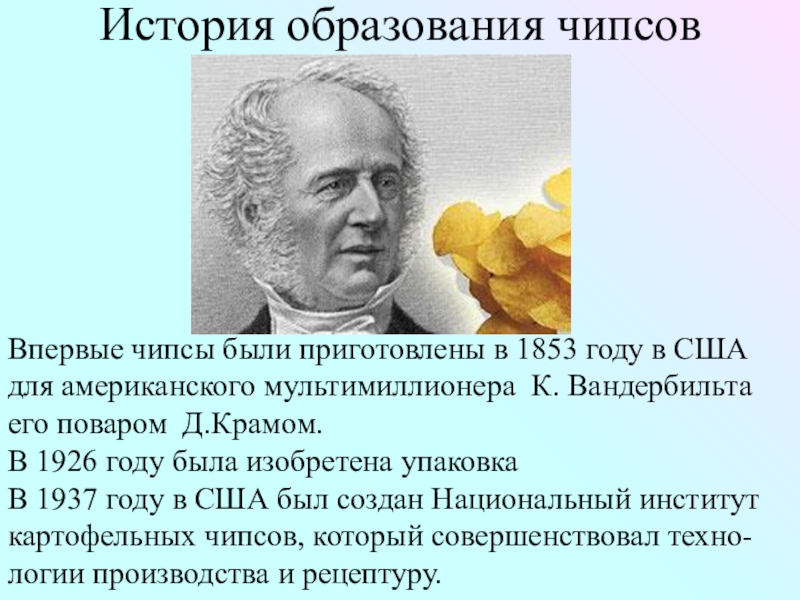 История образования чипсов

Впервые чипсы были приготовлены в 1853 году в США для американского мультимиллионера К. Вандербильта его поваром Д.Крамом.
В 1926 году была изобретена упаковка
В 1937 году в США был создан Национальный институт картофельных чипсов, который совершенствовал технологии производства и рецептуру.